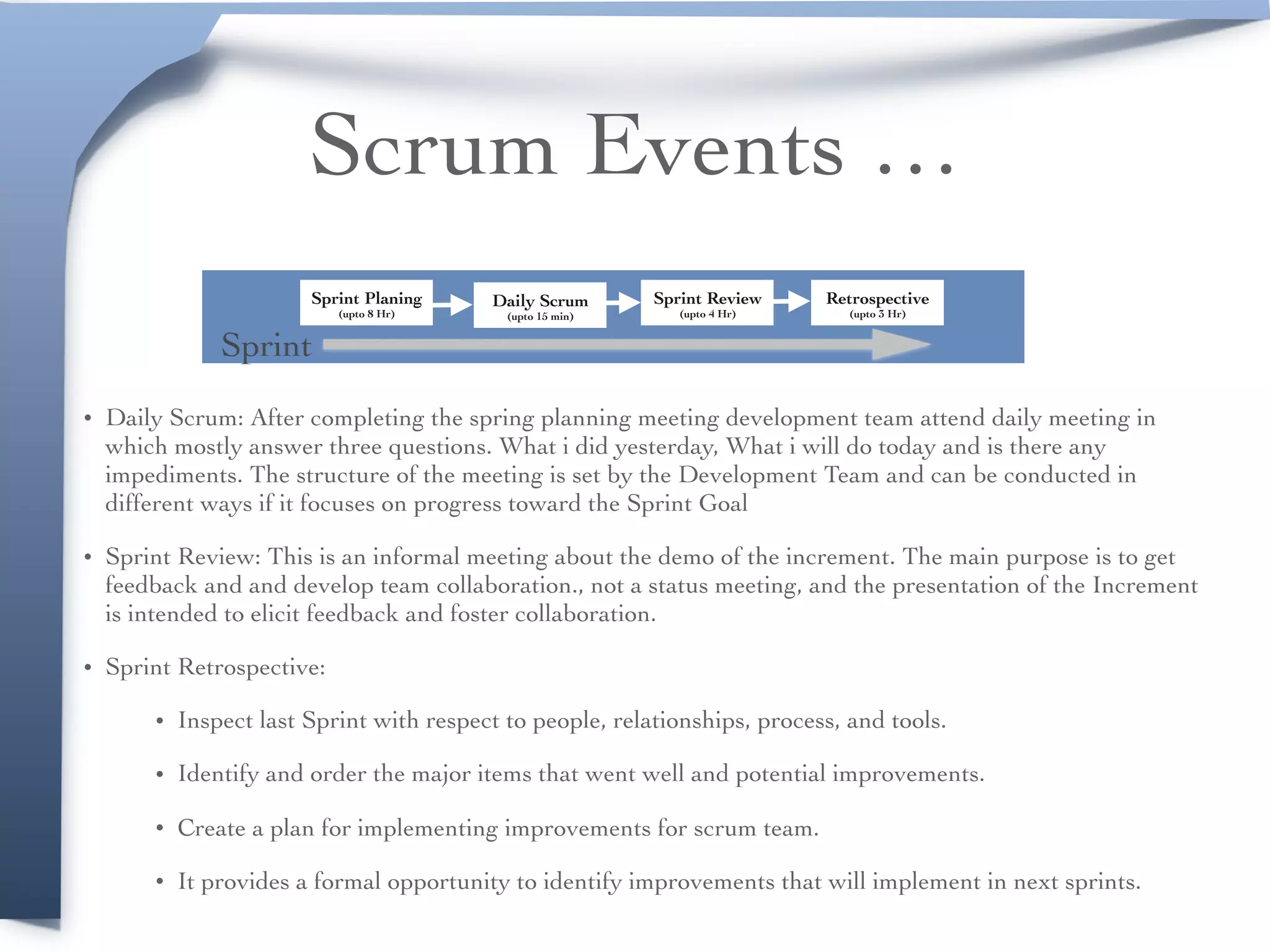 Scrum Events …

Sprint Planing
(upto 8 Hr)

Daily Scrum
(upto 15 min)

Sprint Review
(upto 4 Hr)

Retrospective
(upto 3 Hr)

Sprint

• Daily Scrum: After completing the spring planning meeting development team attend daily meeting in which mostly answer three questions. What i did yesterday, What i will do today and is there any impediments. The structure of the meeting is set by the Development Team and can be conducted in different ways if it focuses on progress toward the Sprint Goal

• Sprint Review: This is an informal meeting about the demo of the increment. The main purpose is to get feedback and and develop team collaboration., not a status meeting, and the presentation of the Increment is intended to elicit feedback and foster collaboration.

• Sprint Retrospective:

• Inspect last Sprint with respect to people, relationships, process, and tools.

• Identify and order the major items that went well and potential improvements.

• Create a plan for implementing improvements for scrum team.

• It provides a formal opportunity to identify improvements that will implement in next sprints.